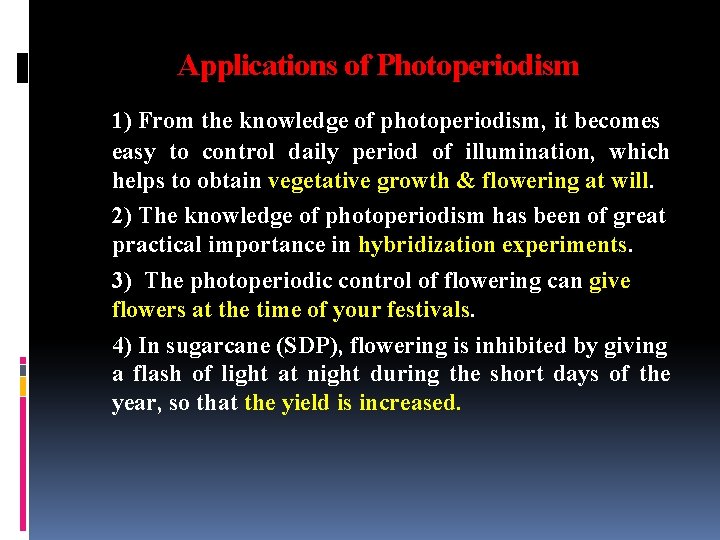 Applications of Photoperiodism

1) From the knowledge of photoperiodism, it becomes easy to control daily period of illumination, which helps to obtain vegetative growth & flowering at will.

2) The knowledge of photoperiodism has been of great practical importance in hybridization experiments.

3) The photoperiodic control of flowering can give flowers at the time of your festivals.

4) In sugarcane (SDP), flowering is inhibited by giving a flash of light at night during the short days of the year, so that the yield is increased.